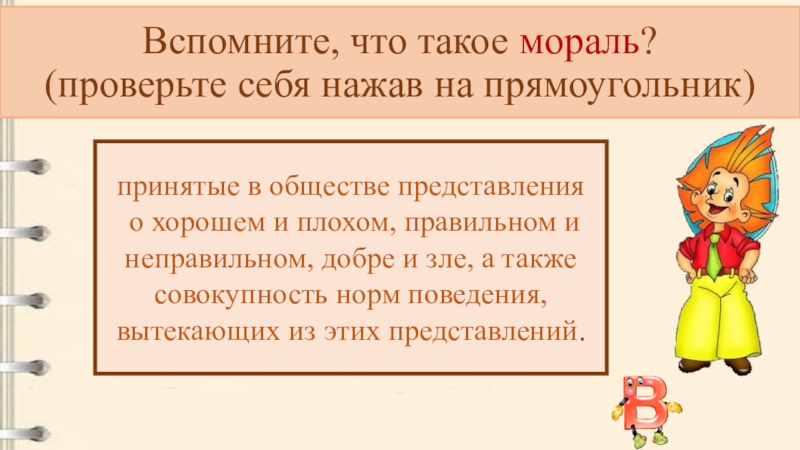 Вспомните, что такое мораль?
(проверьте себя нажав на прямоугольник)

принятые в обществе представления о хорошем и плохом, правильном и неправильном, добре и зле, а также совокупность норм поведения, вытекающих из этих представлений.

В